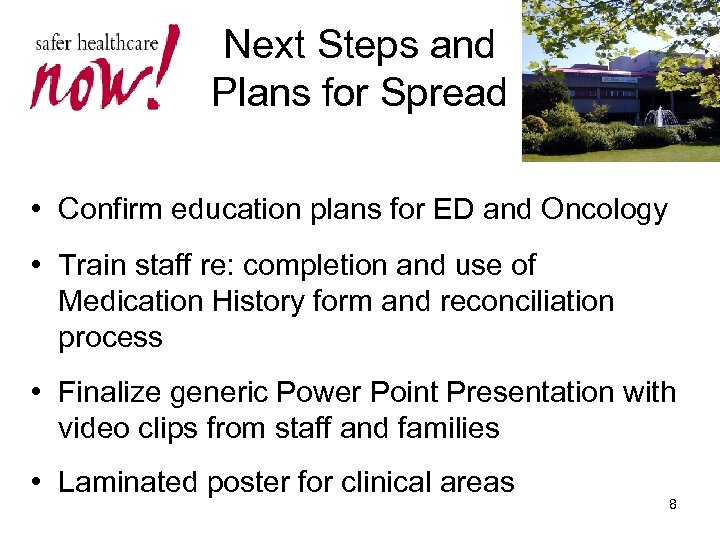 safer healthcare now!

Next Steps and Plans for Spread

• Confirm education plans for ED and Oncology

• Train staff re: completion and use of Medication History form and reconciliation process

• Finalize generic Power Point Presentation with video clips from staff and families

• Laminated poster for clinical areas

8